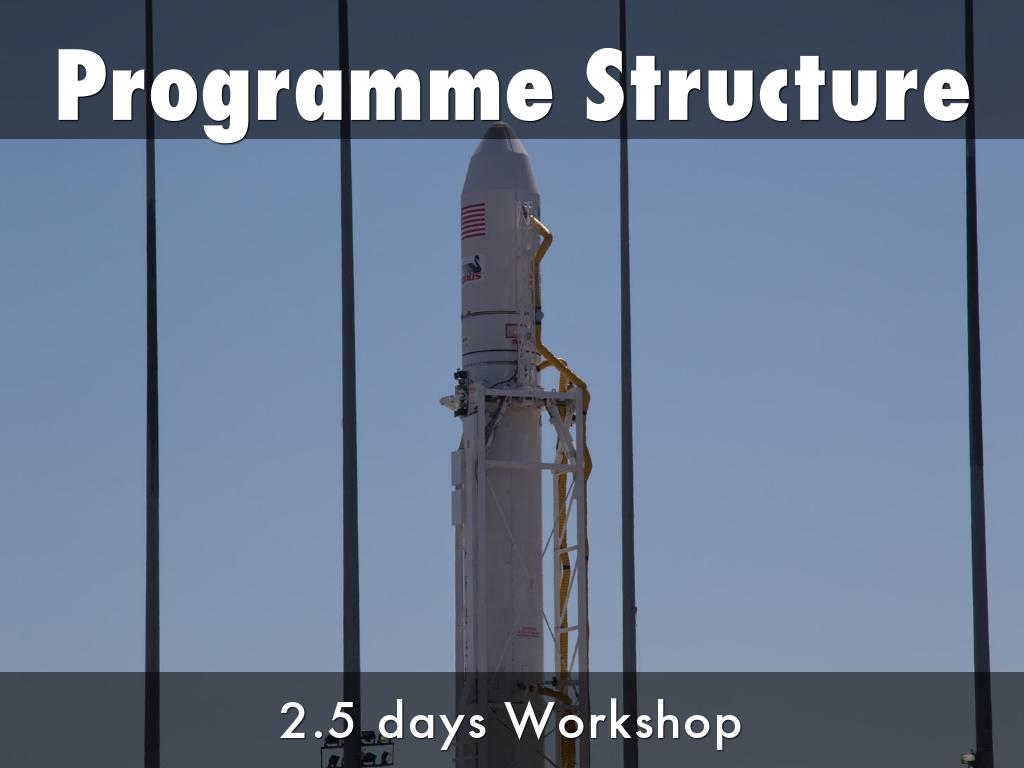 Programme Structure

2.5 days Workshop